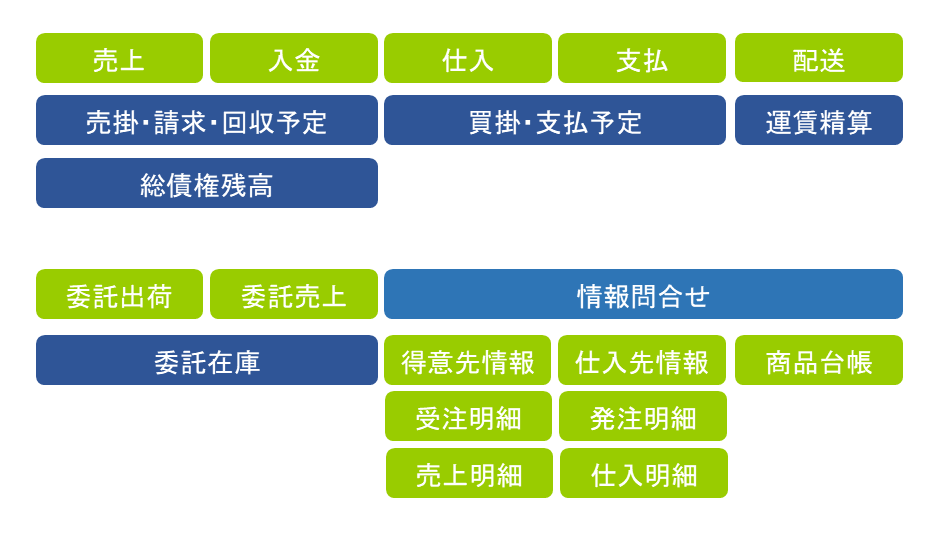 売上
入金
仕入
支払
配送

売掛･請求･回収予定
買掛･支払予定
運賃精算

総債権残高

委託出荷
委託売上
情報問合せ

委託在庫
得意先情報
仕入先情報
商品台帳

受注明細
発注明細

売上明細
仕入明細